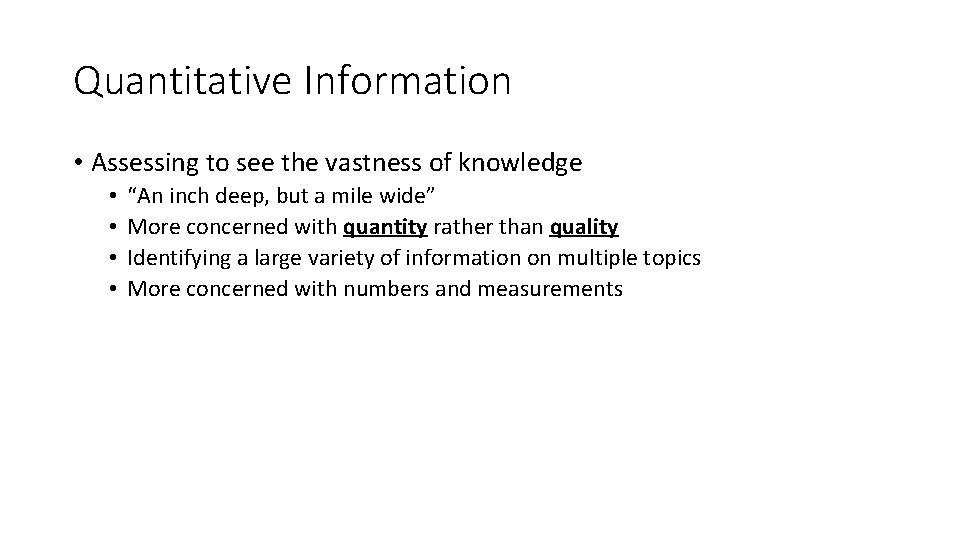 Quantitative Information

• Assessing to see the vastness of knowledge
  • “An inch deep, but a mile wide”
  • More concerned with quantity rather than quality
  • Identifying a large variety of information on multiple topics
  • More concerned with numbers and measurements